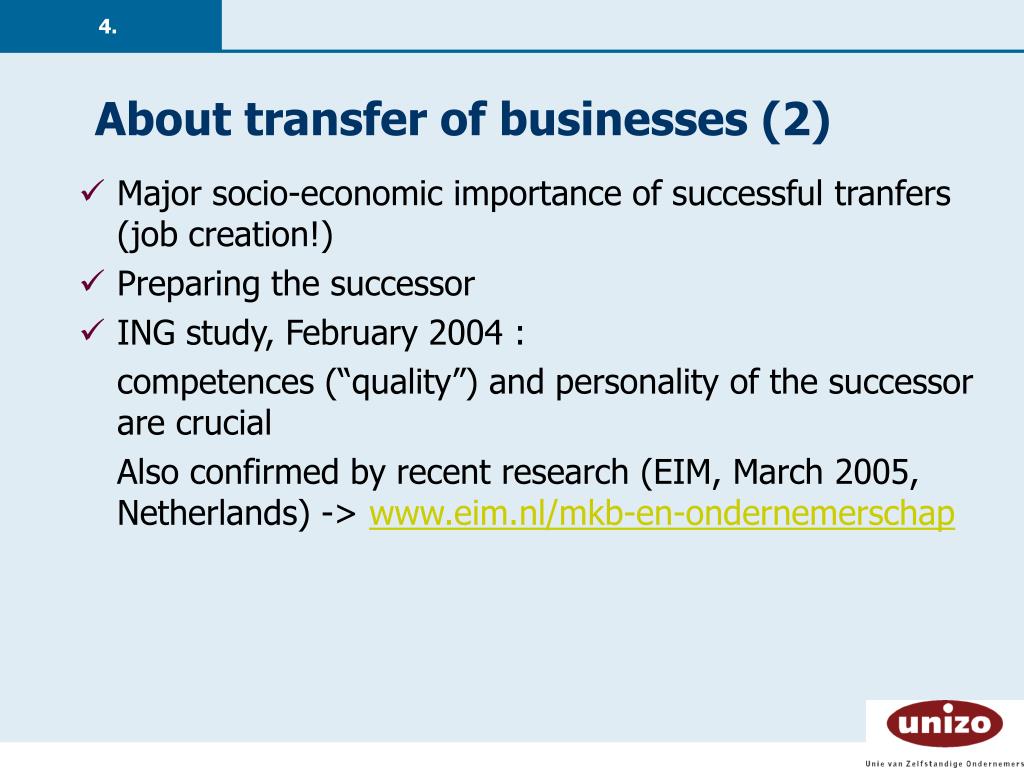 4.

About transfer of businesses (2)

✓ Major socio-economic importance of successful tranfers (job creation!)

✓ Preparing the successor

✓ ING study, February 2004 :

competences (“quality”) and personality of the successor are crucial

Also confirmed by recent research (EIM, March 2005, Netherlands) -> www.eim.nl/mkb-en-ondernemerschap

unizo

Unie van Zelfstandige Ondernemers